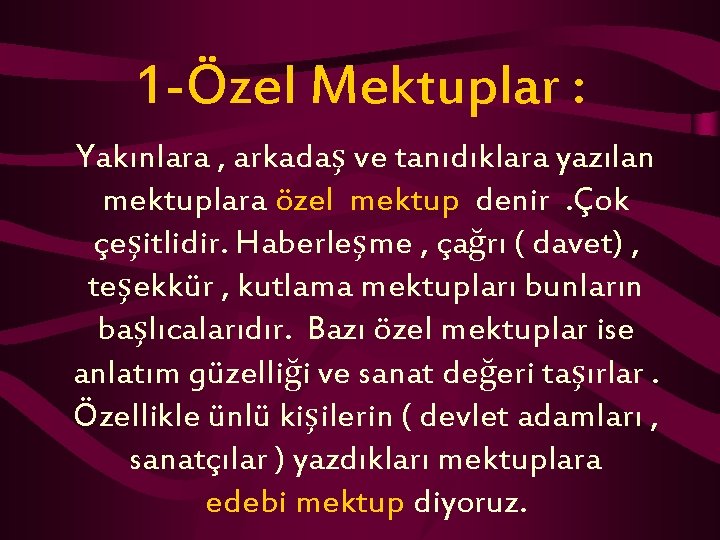 1-Özel Mektuplar :

Yakınlara , arkadaş ve tanıdıklara yazılan mektuplara özel mektup denir .Çok çeşitlidir. Haberleşme , çağrı ( davet) , teşekkür , kutlama mektupları bunların başlıcalarıdır. Bazı özel mektuplar ise anlatım güzelliği ve sanat değeri taşırlar . Özellikle ünlü kişilerin ( devlet adamları , sanatçılar ) yazdıkları mektuplara edebi mektup diyoruz.